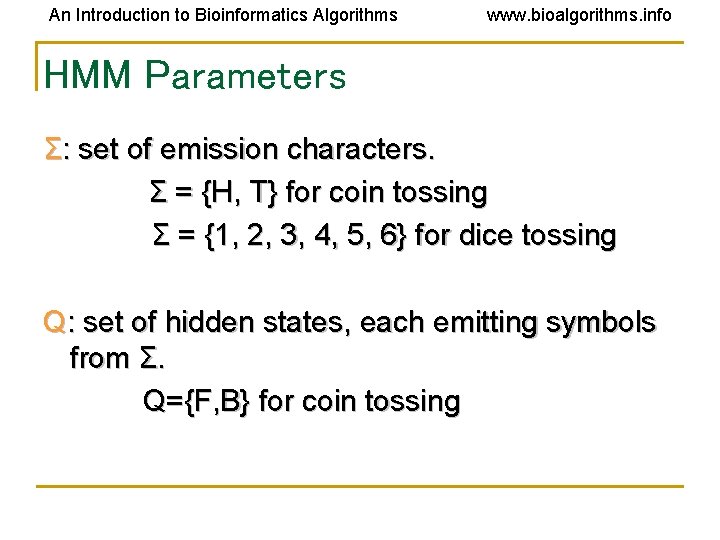 An Introduction to Bioinformatics Algorithms www.bioalgorithms.info

HMM Parameters

Σ: set of emission characters.

Σ = {H, T} for coin tossing

Σ = {1, 2, 3, 4, 5, 6} for dice tossing

Q: set of hidden states, each emitting symbols from Σ.

Q={F,B} for coin tossing